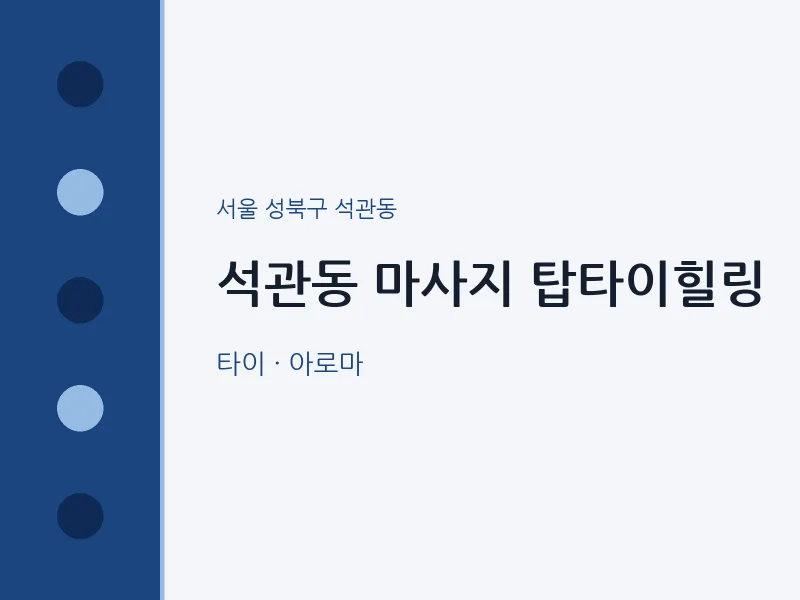 서울 성북구 석관동

석관동 마사지 탑타이힐링

타이 · 아로마